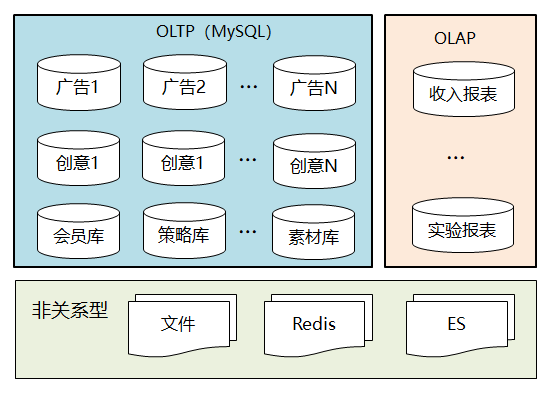 OLTP（MySQL）

广告1

广告2

…

广告N

创意1

创意1

…

创意N

会员库

策略库

…

素材库

OLAP

收入报表

…

实验报表

非关系型

文件

Redis

ES